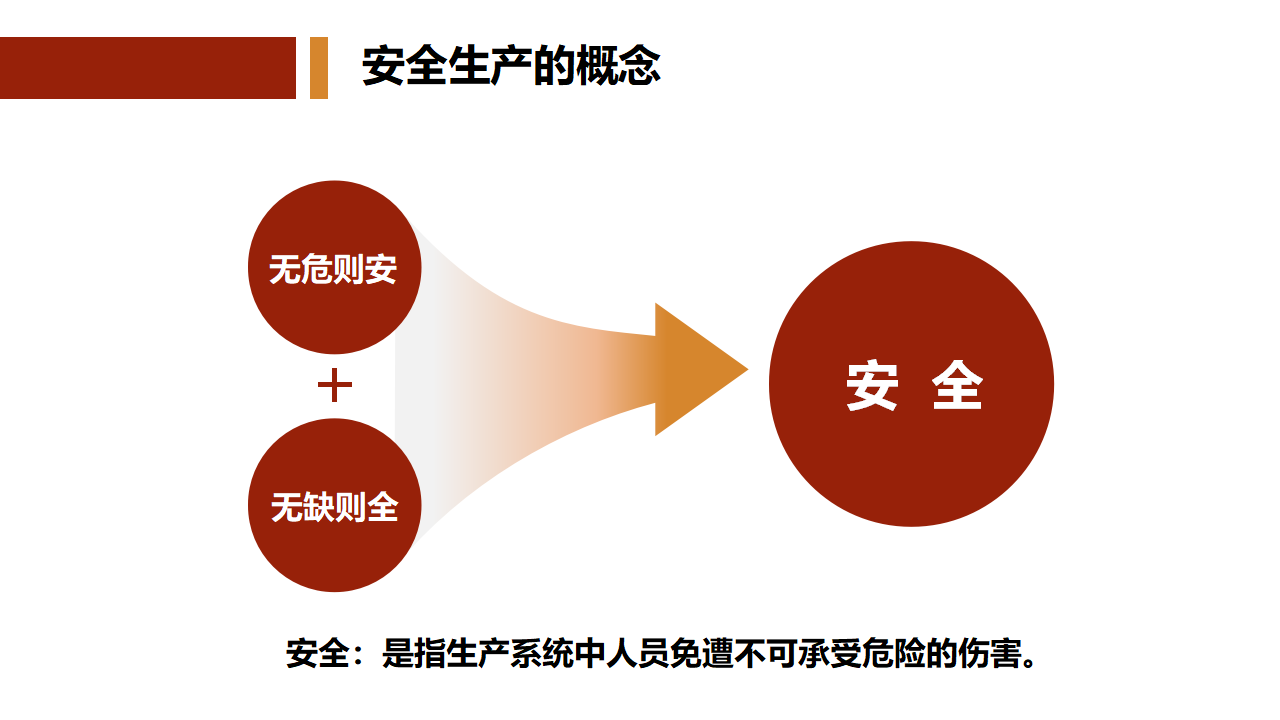 安全生产的概念

无危则安

+

无缺则全

安 全

安全：是指生产系统中人员免遭不可承受危险的伤害。